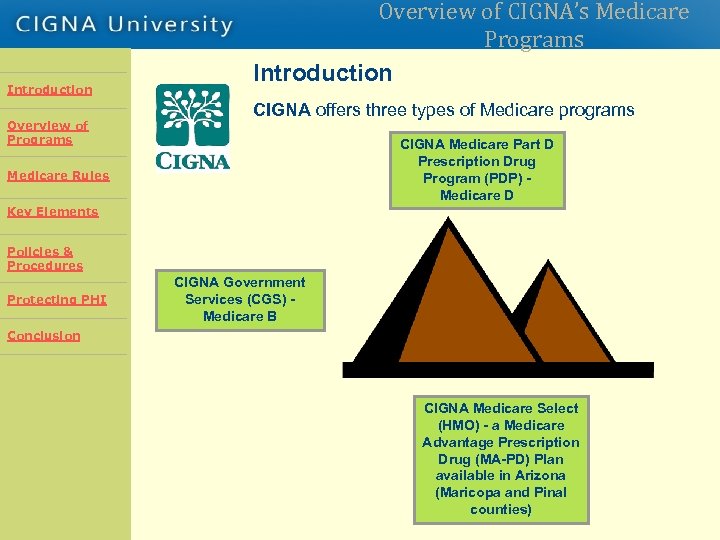 CIGNA University

Overview of CIGNA's Medicare Programs

Introduction

Overview of Programs

Medicare Rules

Key Elements

Policies & Procedures

Protecting PHI

Conclusion

CIGNA

Introduction

CIGNA offers three types of Medicare programs

CIGNA Medicare Part D Prescription Drug Program (PDP) - Medicare D

CIGNA Government Services (CGS) - Medicare B

CIGNA Medicare Select (HMO) - a Medicare Advantage Prescription Drug (MA-PD) Plan available in Arizona (Maricopa and Pinal counties)